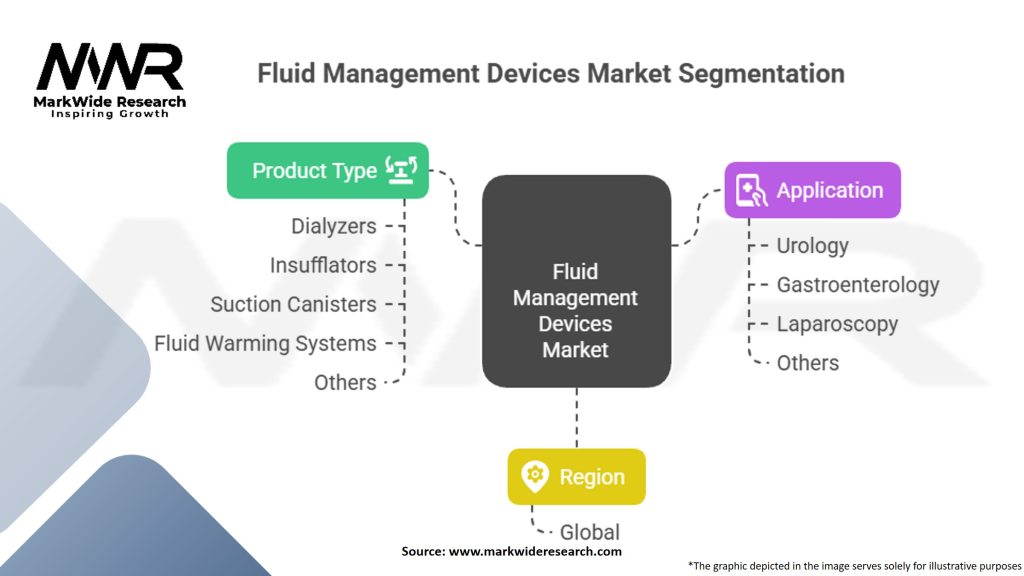 MWR
MarkWide Research
Inspiring Growth

Fluid Management Devices Market Segmentation

Product Type
Dialyzers
Insufflators
Suction Canisters
Fluid Warming Systems
Others

Fluid Management Devices Market

Application
Urology
Gastroenterology
Laparoscopy
Others

Region
Global

Source: www.markwideresearch.com

*The graphic depicted in the image serves solely for illustrative purposes